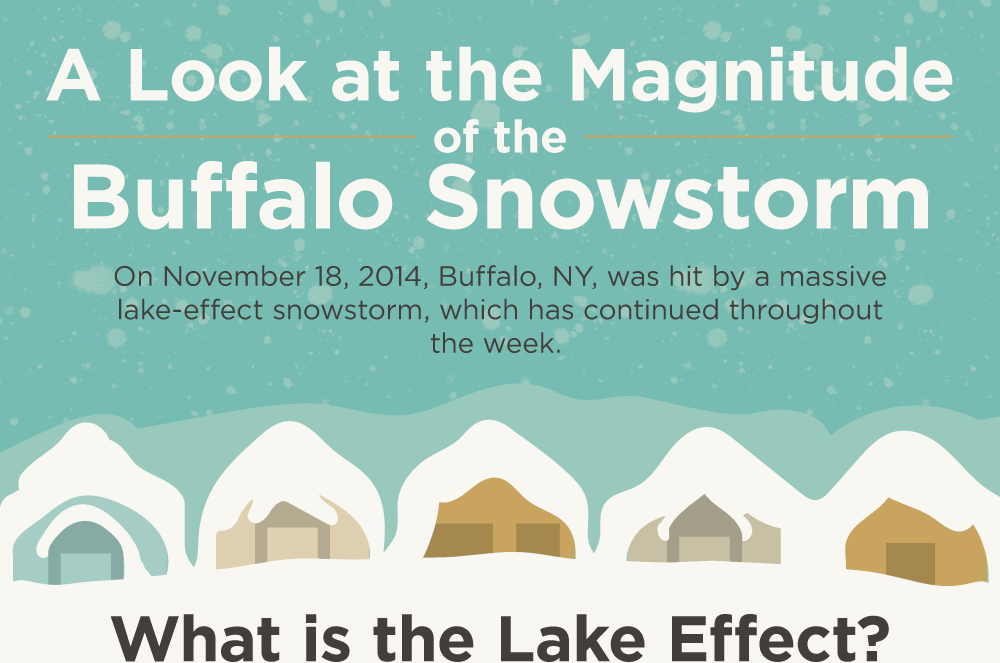 A Look at the Magnitude of the Buffalo Snowstorm

On November 18, 2014, Buffalo, NY, was hit by a massive lake-effect snowstorm, which has continued throughout the week.

What is the Lake Effect?